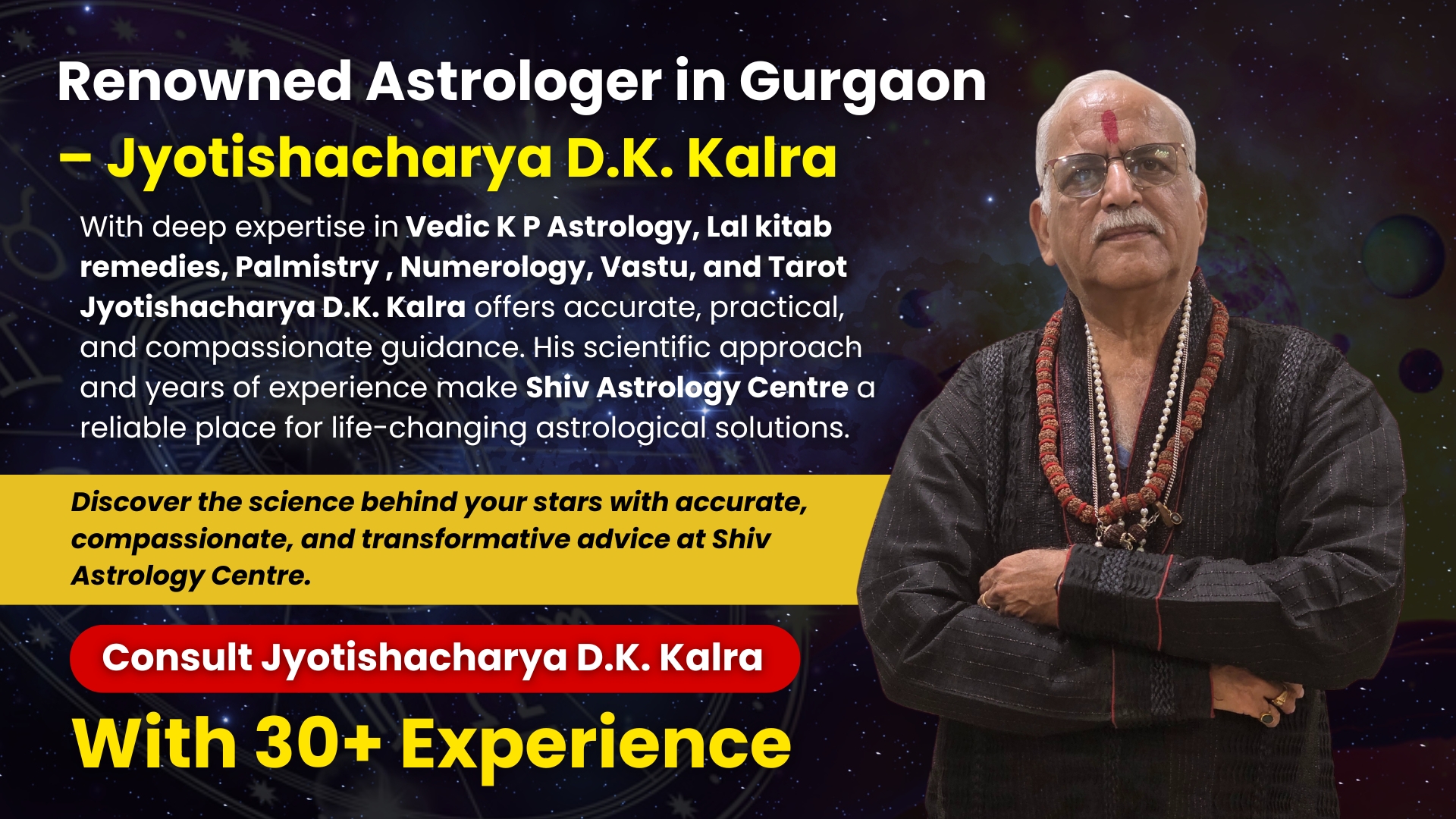 Renowned Astrologer in Gurgaon – Jyotishacharya D.K. Kalra

With deep expertise in Vedic K P Astrology, Lal kitab remedies, Palmistry , Numerology, Vastu, and Tarot Jyotishacharya D.K. Kalra offers accurate, practical, and compassionate guidance. His scientific approach and years of experience make Shiv Astrology Centre a reliable place for life-changing astrological solutions.

Discover the science behind your stars with accurate, compassionate, and transformative advice at Shiv Astrology Centre.

Consult Jyotishacharya D.K. Kalra

With 30+ Experience